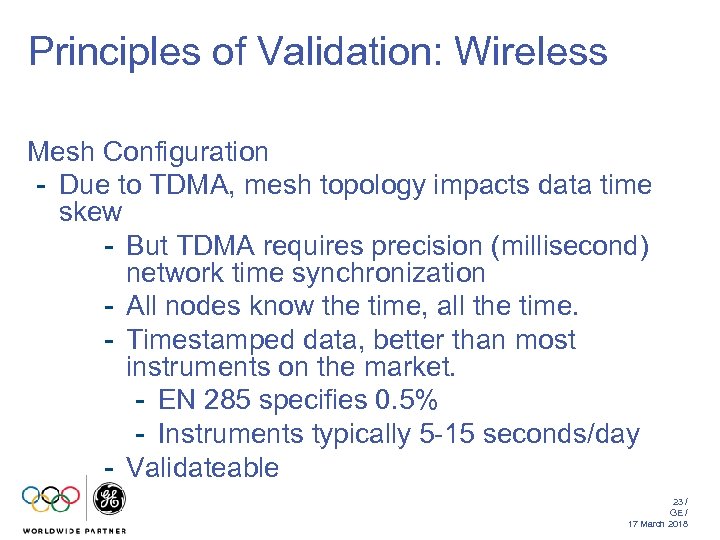 Principles of Validation: Wireless

Mesh Configuration
- Due to TDMA, mesh topology impacts data time skew
- But TDMA requires precision (millisecond) network time synchronization
- All nodes know the time, all the time.
- Timestamped data, better than most instruments on the market.
- EN 285 specifies 0.5%
- Instruments typically 5-15 seconds/day
- Validateable

WORLDWIDE PARTNER

23 /
GE /
17 March 2018